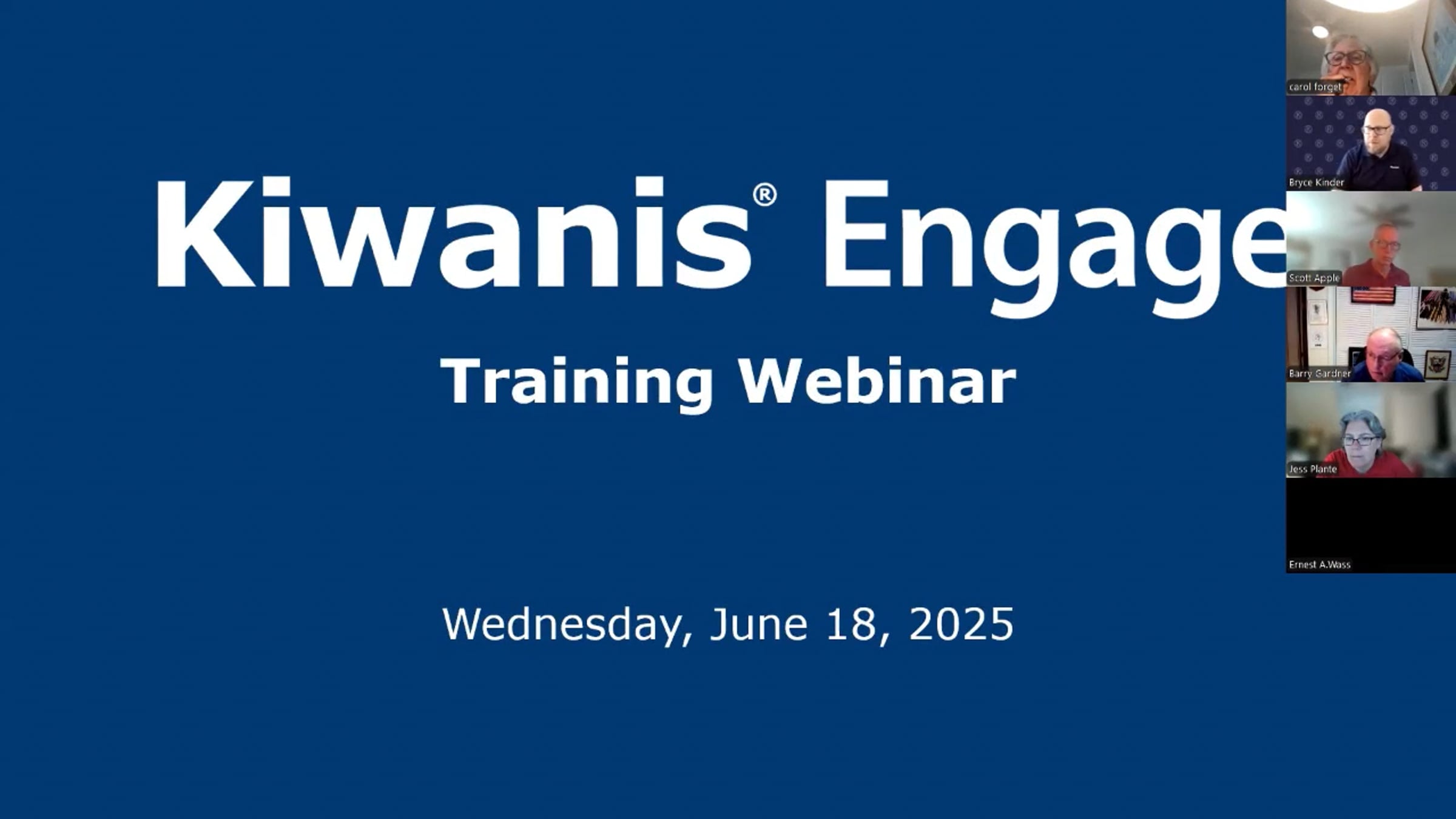 Kiwanis® Engage

Training Webinar

Wednesday, June 18, 2025

carol forget

Bryce Kinder

Scott Apple

Barry Gardner

Jess Plante

Ernest A.Wass